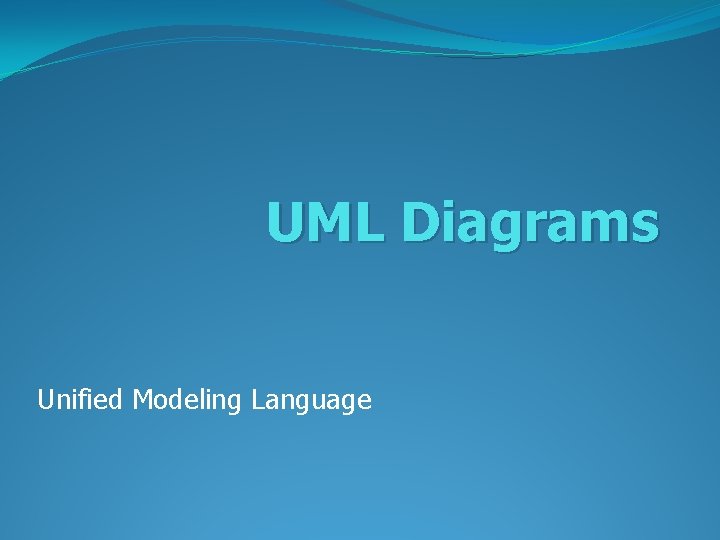 UML Diagrams

Unified Modeling Language